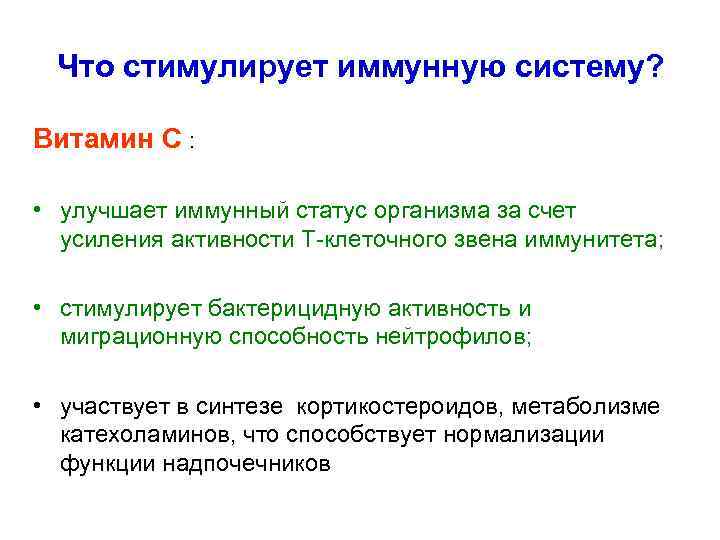 Что стимулирует иммунную систему?

Витамин С :

• улучшает иммунный статус организма за счет усиления активности Т-клеточного звена иммунитета;

• стимулирует бактерицидную активность и миграционную способность нейтрофилов;

• участвует в синтезе кортикостероидов, метаболизме катехоламинов, что способствует нормализации функции надпочечников